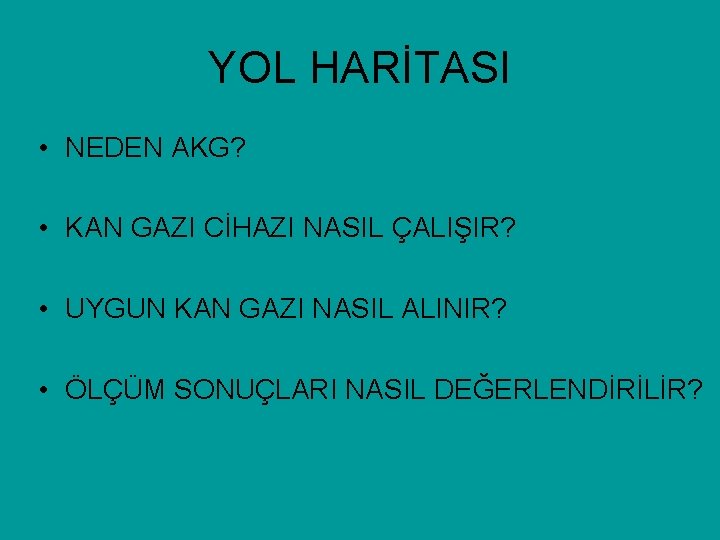 YOL HARİTASI

• NEDEN AKG?

• KAN GAZI CİHAZI NASIL ÇALIŞIR?

• UYGUN KAN GAZI NASIL ALINIR?

• ÖLÇÜM SONUÇLARI NASIL DEĞERLENDİRİLİR?